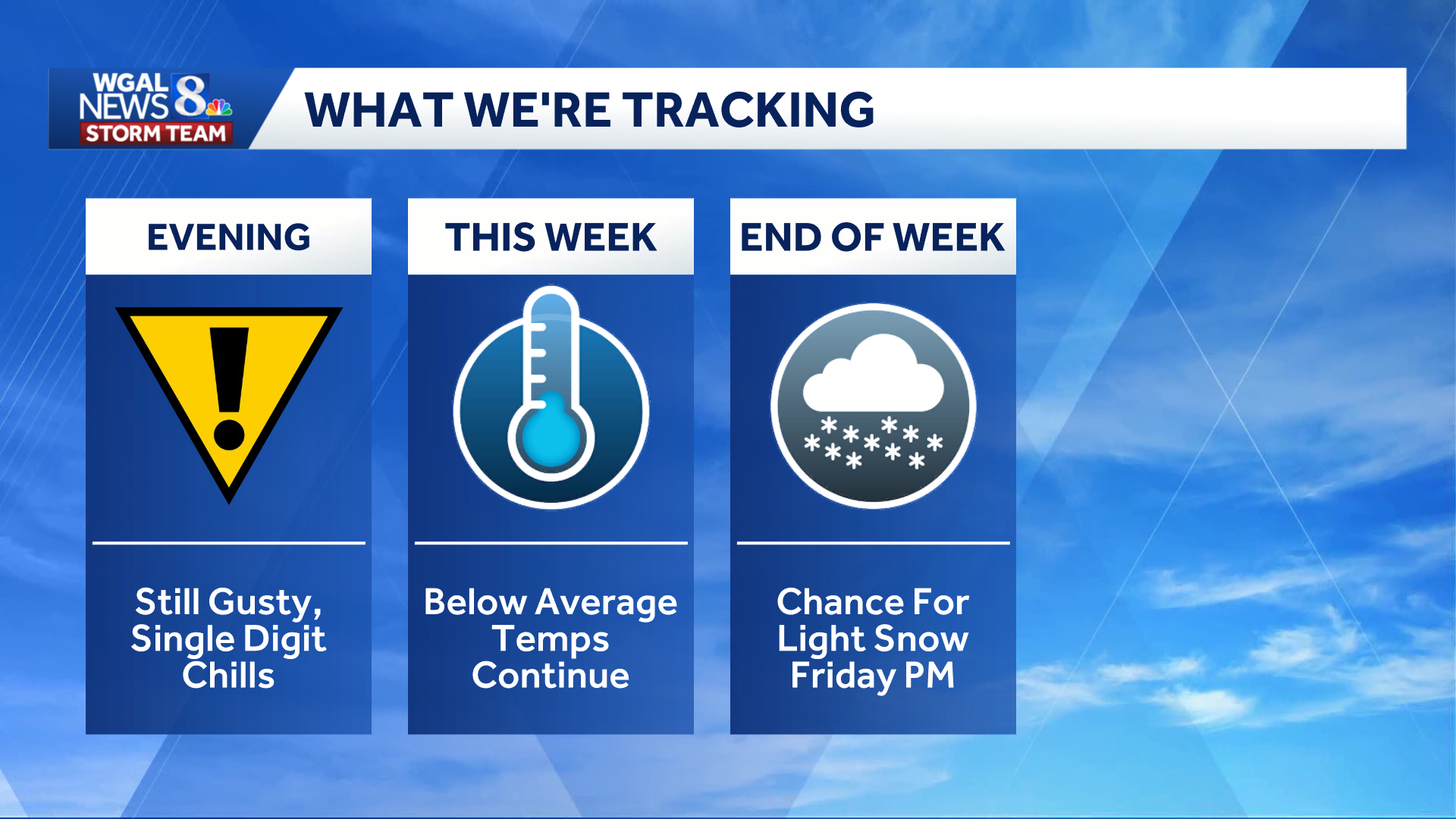 WGAL NEWS 8 STORM TEAM

WHAT WE'RE TRACKING

EVENING

Still Gusty, Single Digit Chills

THIS WEEK

Below Average Temps Continue

END OF WEEK

Chance For Light Snow Friday PM